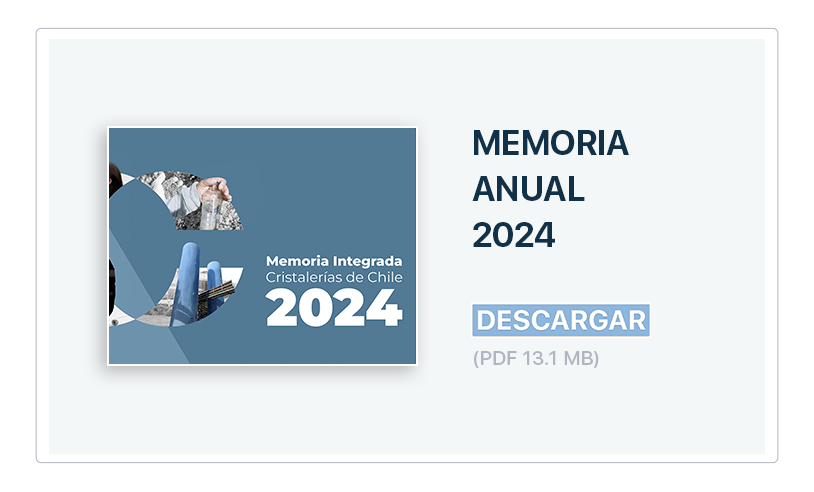 Memoria Integrada
Cristalerías de Chile
2024

MEMORIA ANUAL 2024

DESCARGAR

(PDF 13.1 MB)